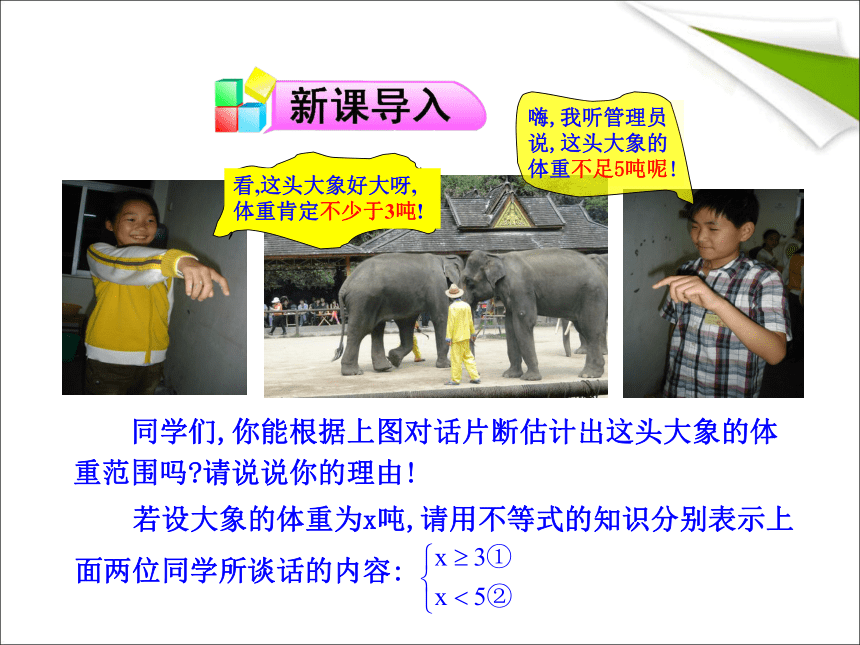 新课导入

看,这头大象好大呀,体重肯定不少于3吨!

嗨,我听管理员说,这头大象的体重不足5吨呢!

同学们,你能根据上图对话片断估计出这头大象的体重范围吗?请说说你的理由!

若设大象的体重为x吨,请用不等式的知识分别表示上面两位同学所谈话的内容: $\begin{cases} x \geq 3 ① \\ x < 5 ② \end{cases}$